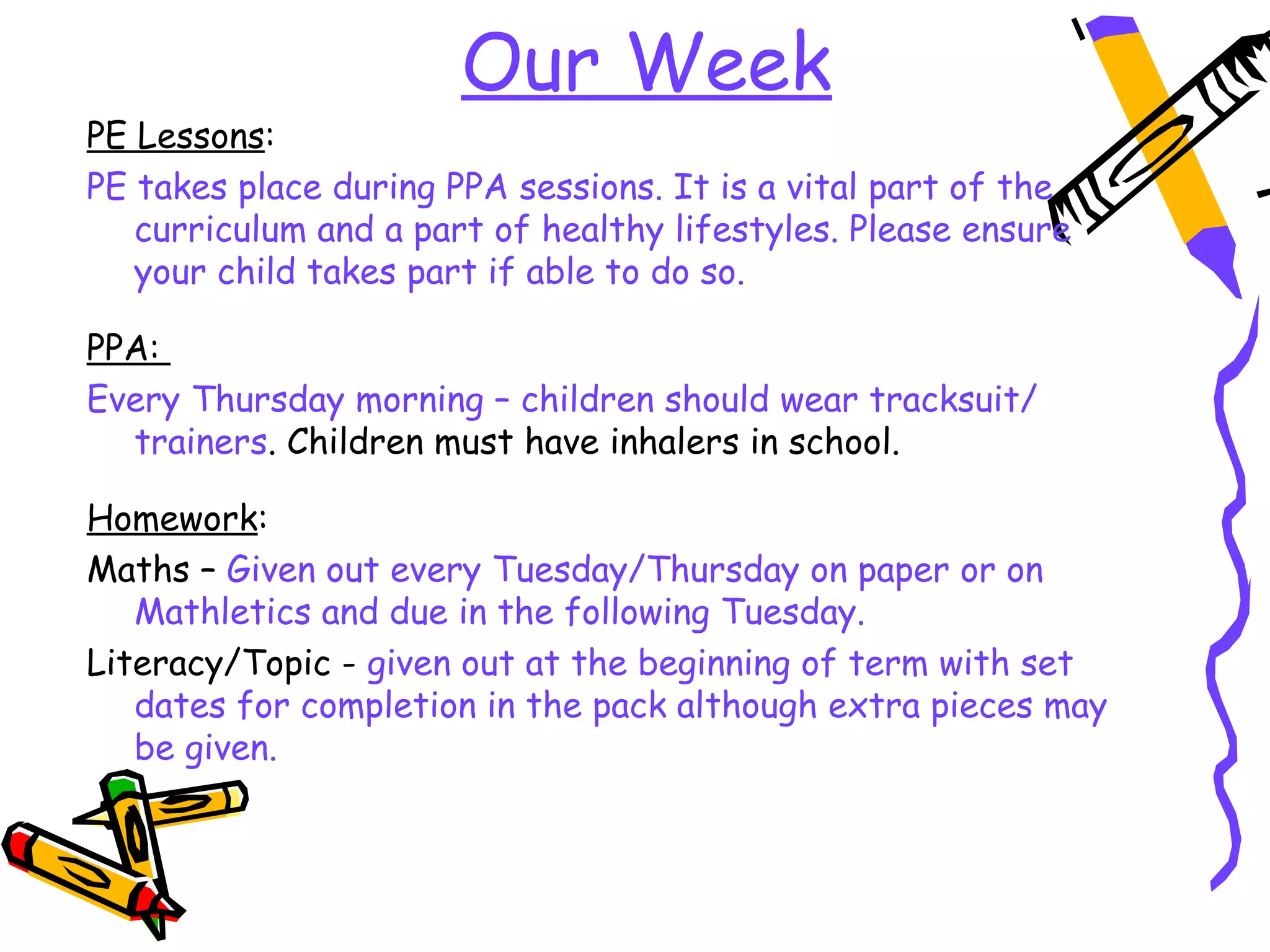 Our Week

PE Lessons:

PE takes place during PPA sessions. It is a vital part of the curriculum and a part of healthy lifestyles. Please ensure your child takes part if able to do so.

PPA:

Every Thursday morning – children should wear tracksuit/ trainers. Children must have inhalers in school.

Homework:

Maths – Given out every Tuesday/Thursday on paper or on Mathletics and due in the following Tuesday.

Literacy/Topic - given out at the beginning of term with set dates for completion in the pack although extra pieces may be given.